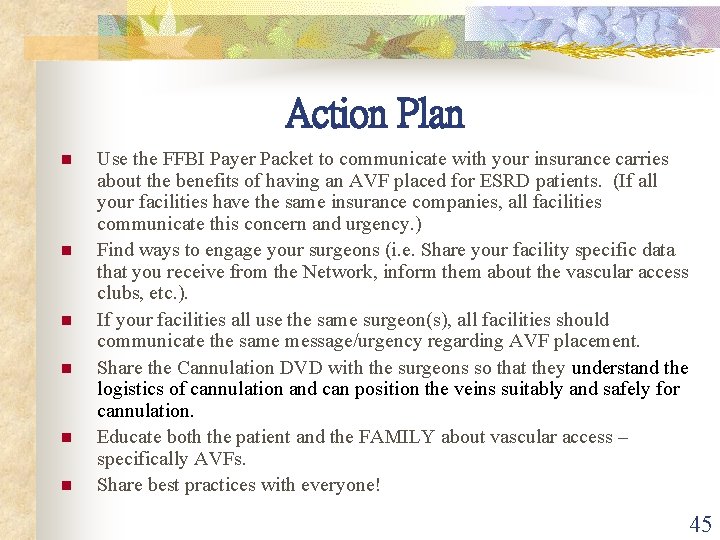 Action Plan

- Use the FFBI Payer Packet to communicate with your insurance carries about the benefits of having an AVF placed for ESRD patients. (If all your facilities have the same insurance companies, all facilities communicate this concern and urgency.)
- Find ways to engage your surgeons (i.e. Share your facility specific data that you receive from the Network, inform them about the vascular access clubs, etc.).
- If your facilities all use the same surgeon(s), all facilities should communicate the same message/urgency regarding AVF placement.
- Share the Cannulation DVD with the surgeons so that they understand the logistics of cannulation and can position the veins suitably and safely for cannulation.
- Educate both the patient and the FAMILY about vascular access – specifically AVFs.
- Share best practices with everyone!

45